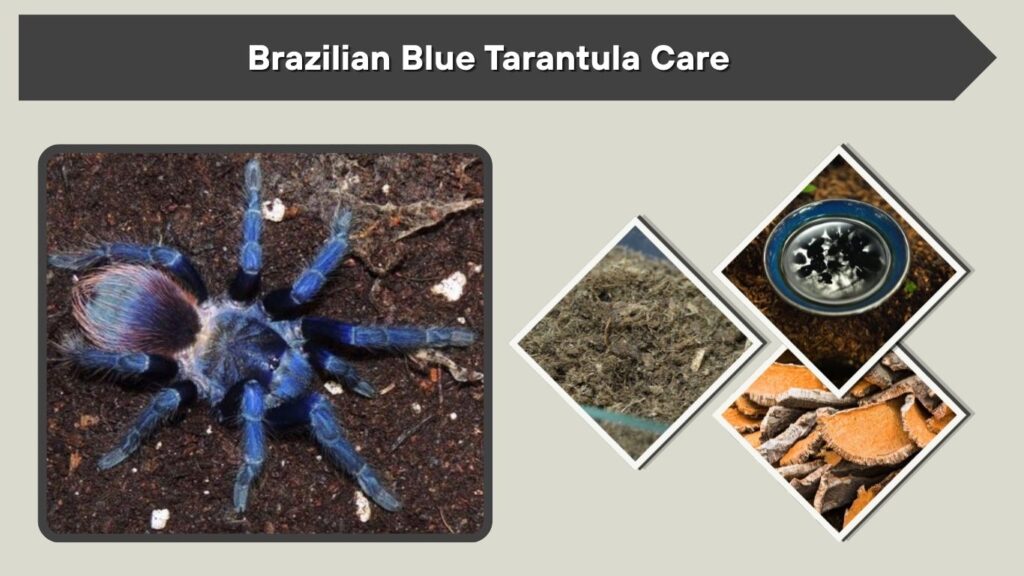 Brazilian Blue Tarantula Care